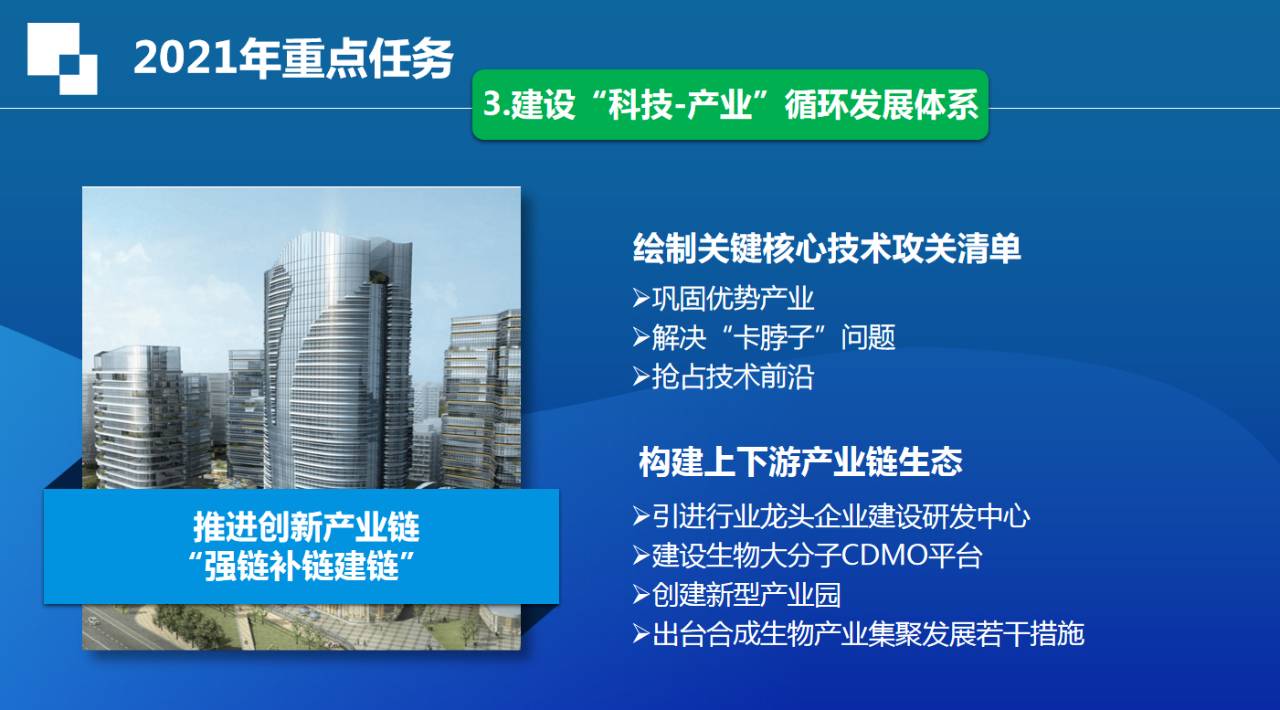 2021年重点任务

3.建设“科技-产业”循环发展体系

推进创新产业链
“强链补链建链”

绘制关键核心技术攻关清单

➢巩固优势产业
➢解决“卡脖子”问题
➢抢占技术前沿

构建上下游产业链生态

➢引进行业龙头企业建设研发中心
➢建设生物大分子CDMO平台
➢创建新型产业园
➢出台合成生物产业集聚发展若干措施